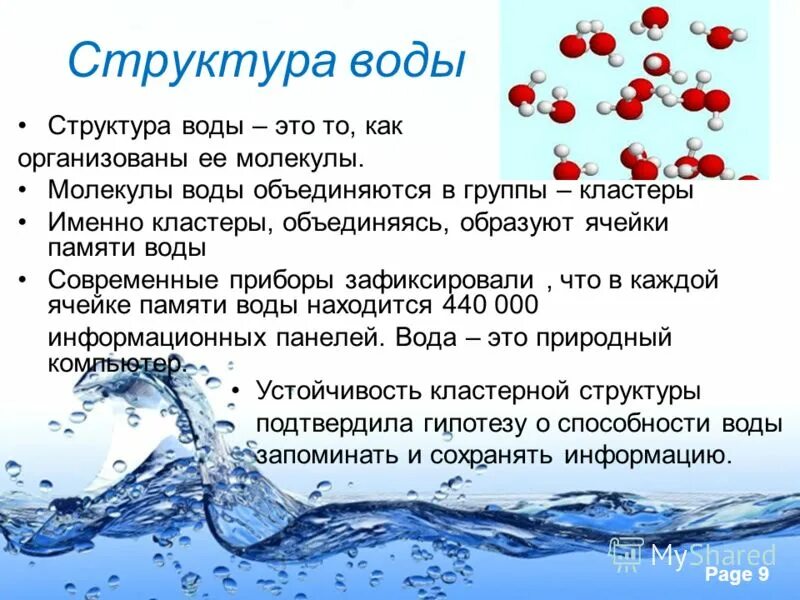 Структура воды

• Структура воды – это то, как организованы ее молекулы.
• Молекулы воды объединяются в группы – кластеры
• Именно кластеры, объединяясь, образуют ячейки памяти воды
• Современные приборы зафиксировали , что в каждой ячейке памяти воды находится 440 000 информационных панелей. Вода – это природный компьютер.
• Устойчивость кластерной структуры подтвердила гипотезу о способности воды запоминать и сохранять информацию.

MyShared

Page 9